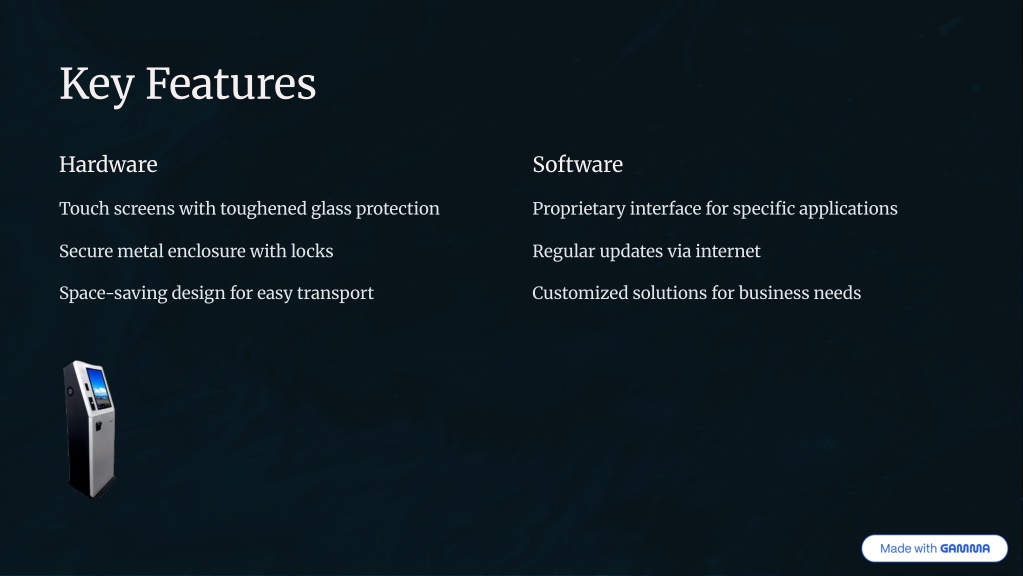 Key Features

Hardware

Touch screens with toughened glass protection

Secure metal enclosure with locks

Space-saving design for easy transport

Software

Proprietary interface for specific applications

Regular updates via internet

Customized solutions for business needs

Made with GAMMA